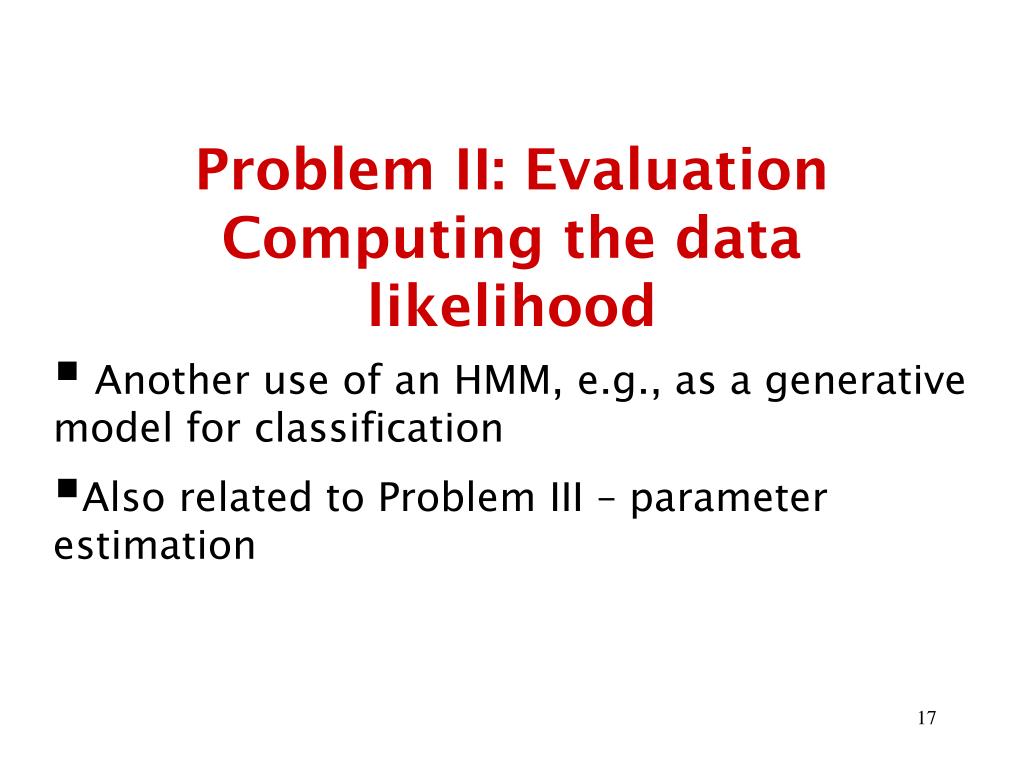 Problem II: Evaluation
Computing the data likelihood

▪ Another use of an HMM, e.g., as a generative model for classification

▪Also related to Problem III – parameter estimation

17